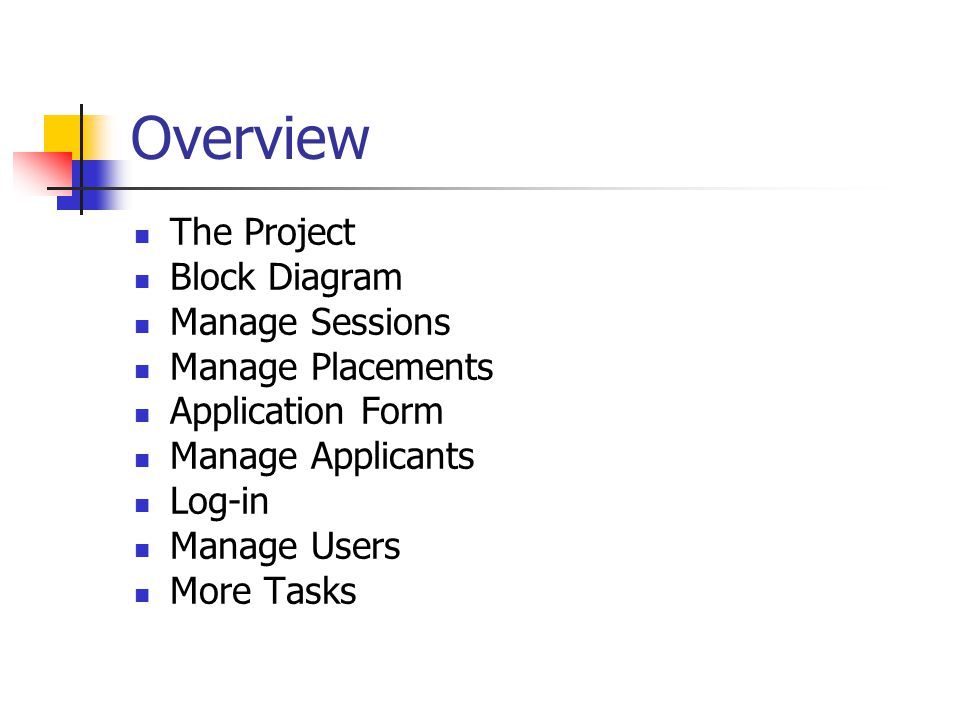 Overview

- The Project
- Block Diagram
- Manage Sessions
- Manage Placements
- Application Form
- Manage Applicants
- Log-in
- Manage Users
- More Tasks